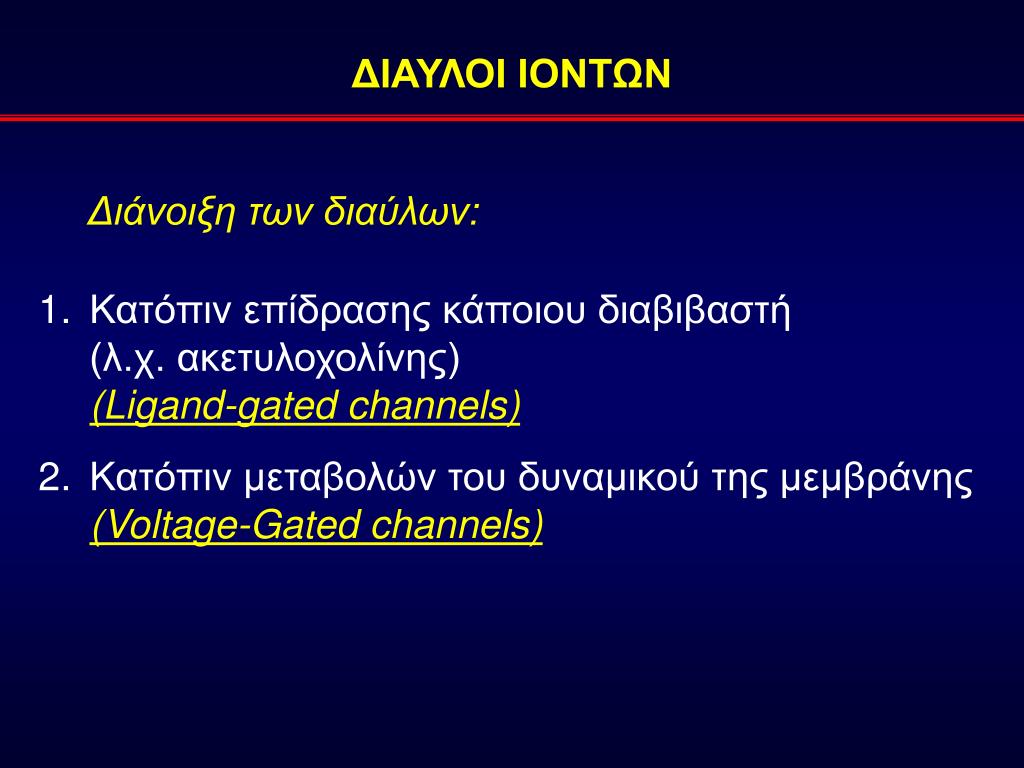 ΔΙΑΥΛΟΙ ΙΟΝΤΩΝ

Διάνοιξη των διαύλων:

1. Κατόπιν επίδρασης κάποιου διαβιβαστή (λ.χ. ακετυλοχολίνης) (Ligand-gated channels)

2. Κατόπιν μεταβολών του δυναμικού της μεμβράνης (Voltage-Gated channels)